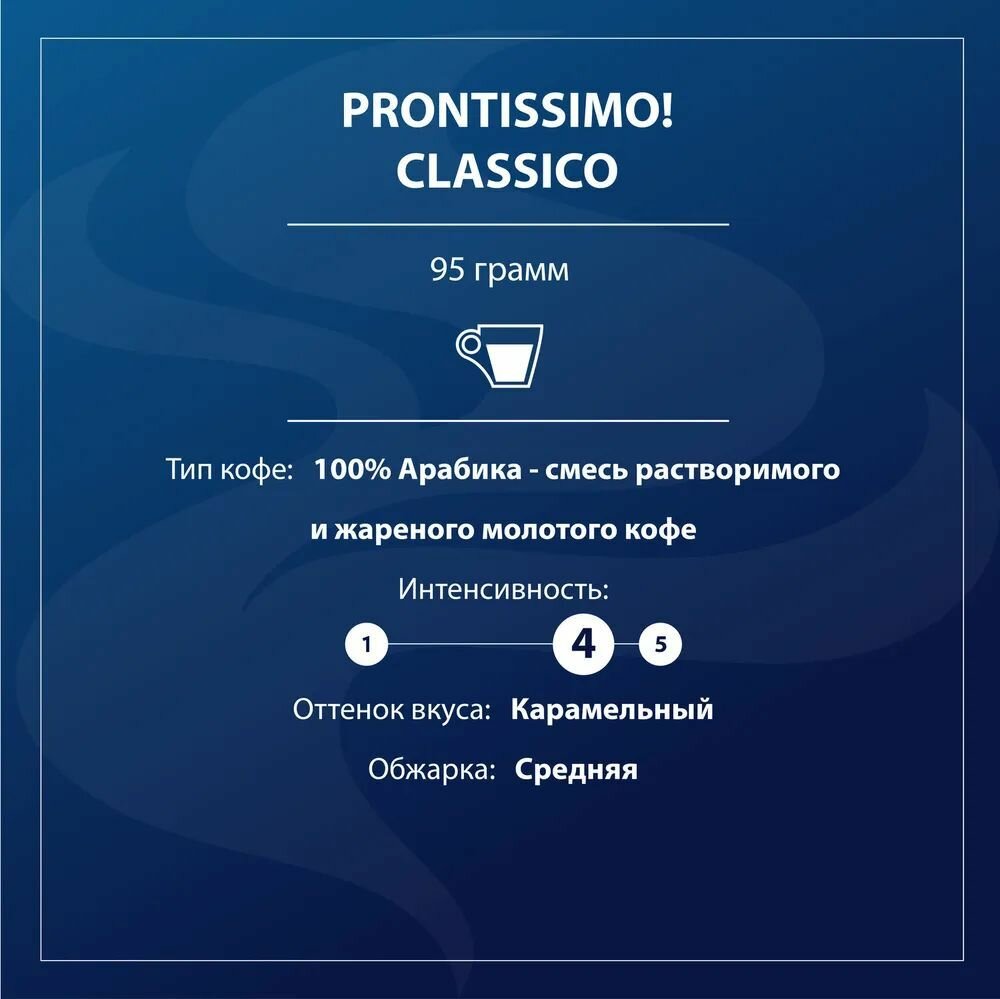 PRONTISSIMO!
CLASSICO

95 грамм

Тип кофе: 100% Арабика - смесь растворимого и жареного молотого кофе

Интенсивность:

1 4 5

Оттенок вкуса: Карамельный

Обжарка: Средняя